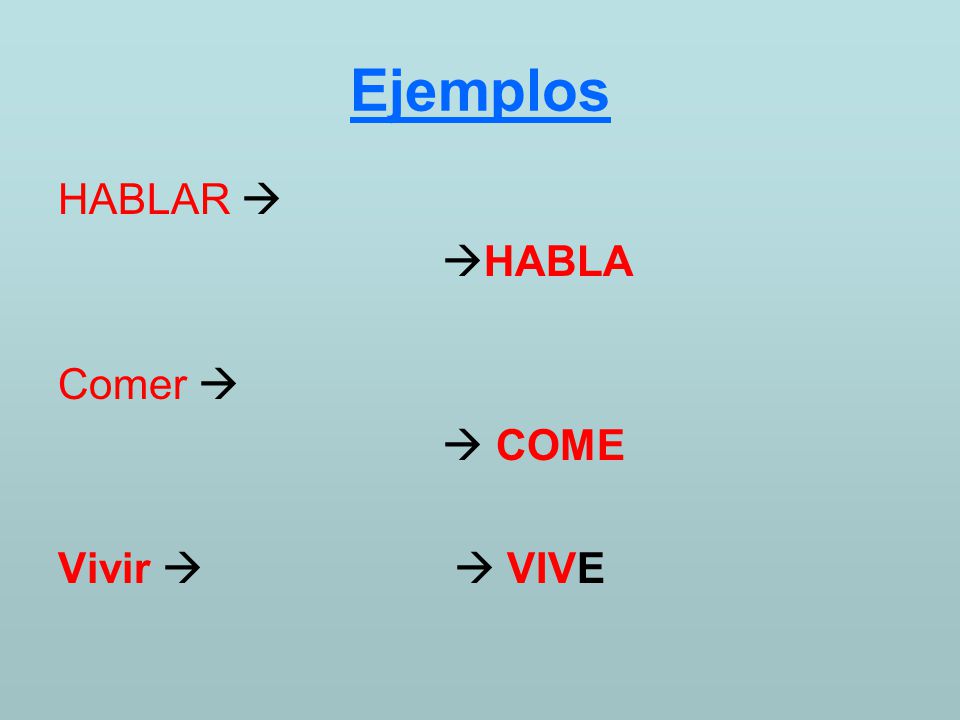 Ejemplos

HABLAR →

→HABLA

Comer →

→ COME

Vivir → → VIVE